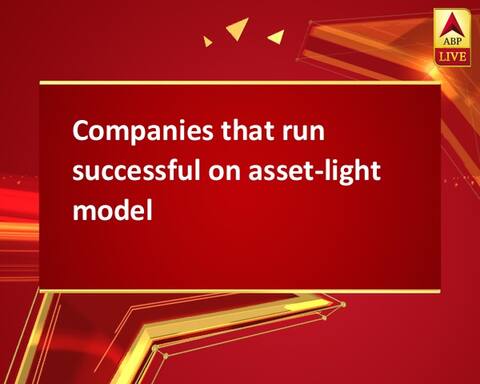 ABP LIVE

Companies that run successful on asset-light model